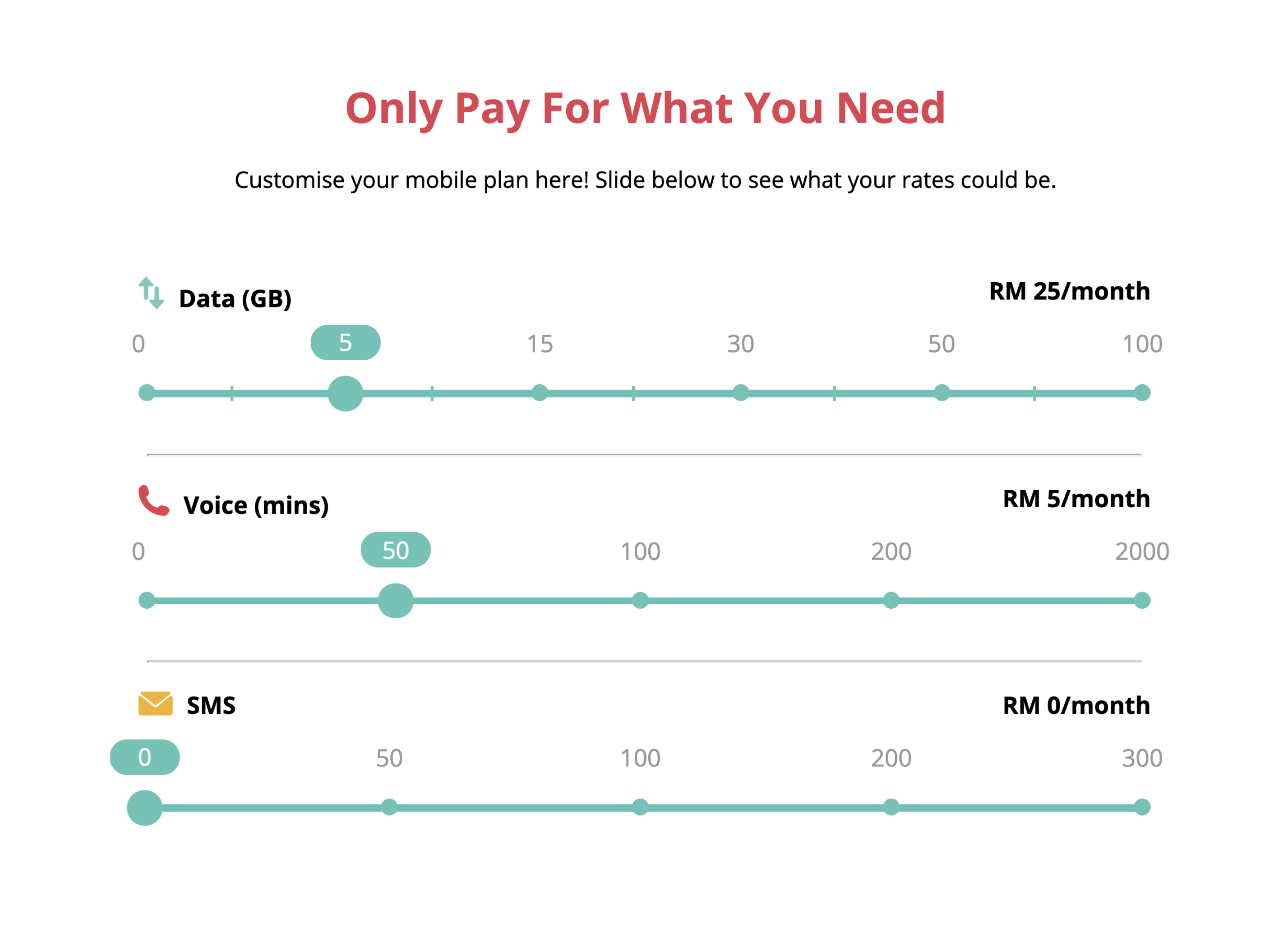 Only Pay For What You Need

Customise your mobile plan here! Slide below to see what your rates could be.

Data (GB)

RM 25/month

0 5 15 30 50 100

Voice (mins)

RM 5/month

0 50 100 200 2000

SMS

RM 0/month

0 50 100 200 300